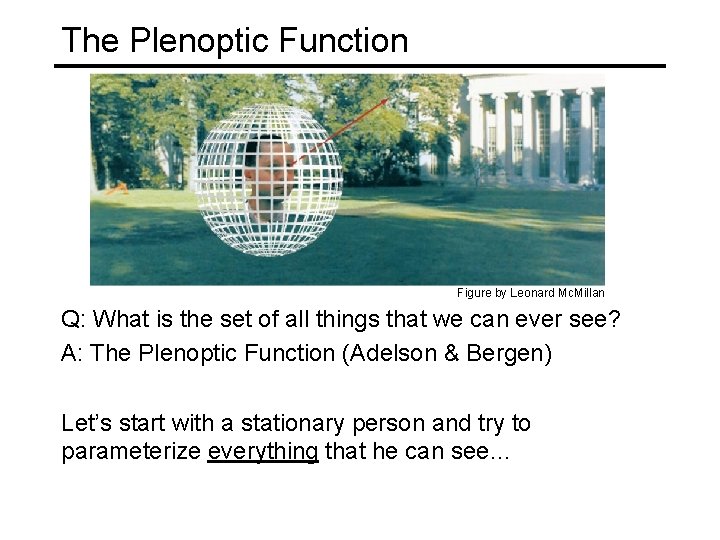 The Plenoptic Function

Figure by Leonard McMillan

Q: What is the set of all things that we can ever see?

A: The Plenoptic Function (Adelson & Bergen)

Let's start with a stationary person and try to parameterize everything that he can see...